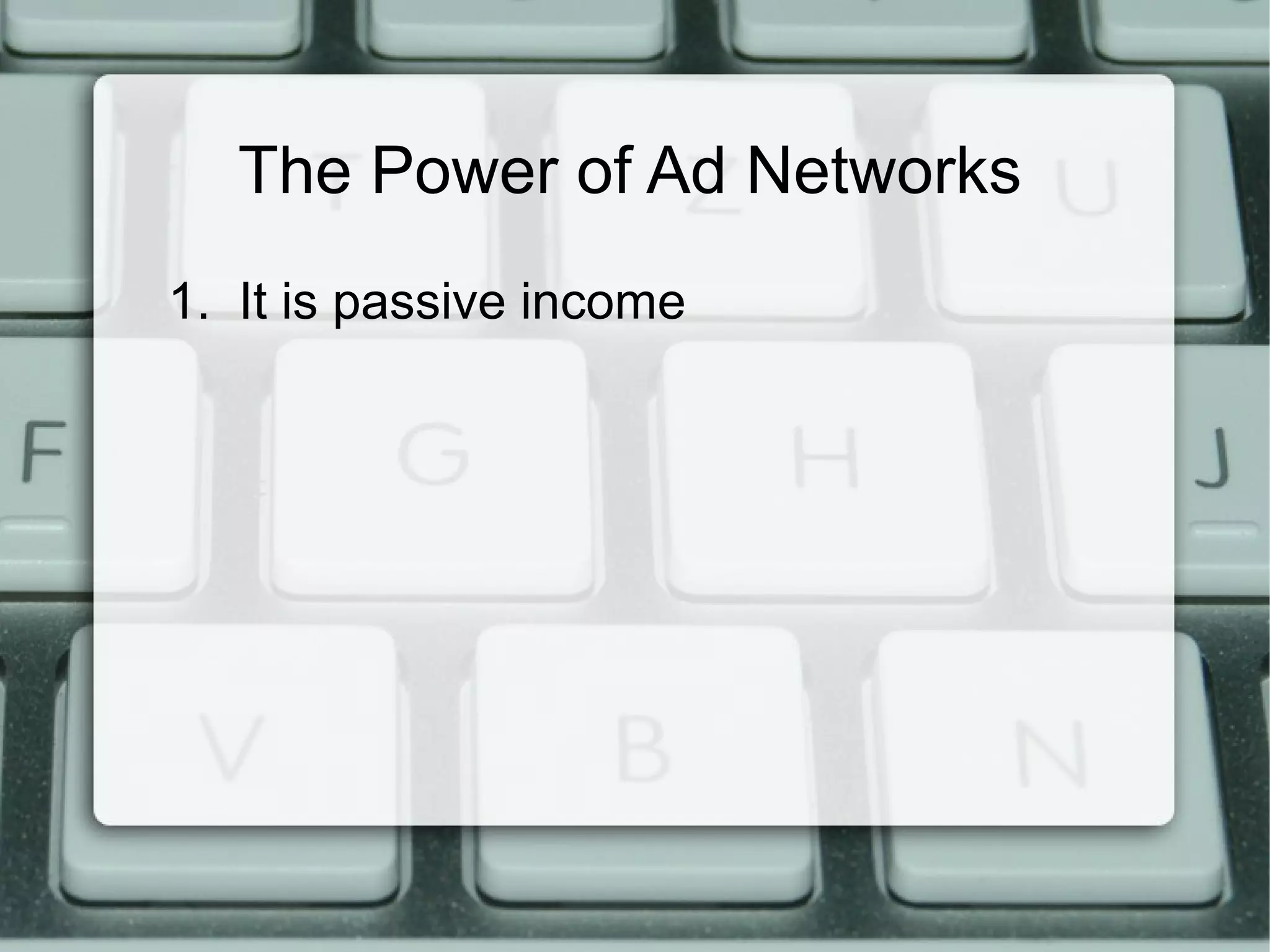 The Power of Ad Networks

1. It is passive income

T Z U

F G H J

V B N